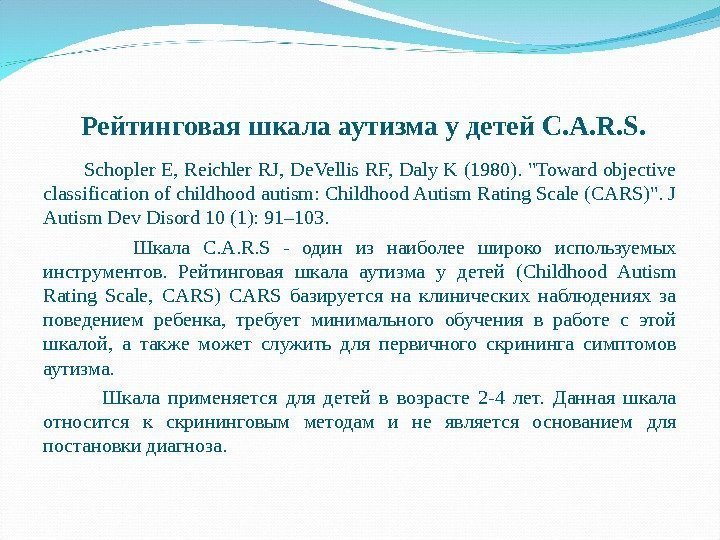 Рейтинговая шкала аутизма у детей C.A.R.S.

Schopler E, Reichler RJ, DeVellis RF, Daly K (1980). "Toward objective classification of childhood autism: Childhood Autism Rating Scale (CARS)". J Autism Dev Disord 10 (1): 91–103.

Шкала C.A.R.S - один из наиболее широко используемых инструментов. Рейтинговая шкала аутизма у детей (Childhood Autism Rating Scale, CARS) CARS базируется на клинических наблюдениях за поведением ребенка, требует минимального обучения в работе с этой шкалой, а также может служить для первичного скрининга симптомов аутизма.

Шкала применяется для детей в возрасте 2-4 лет. Данная шкала относится к скрининговым методам и не является основанием для постановки диагноза.